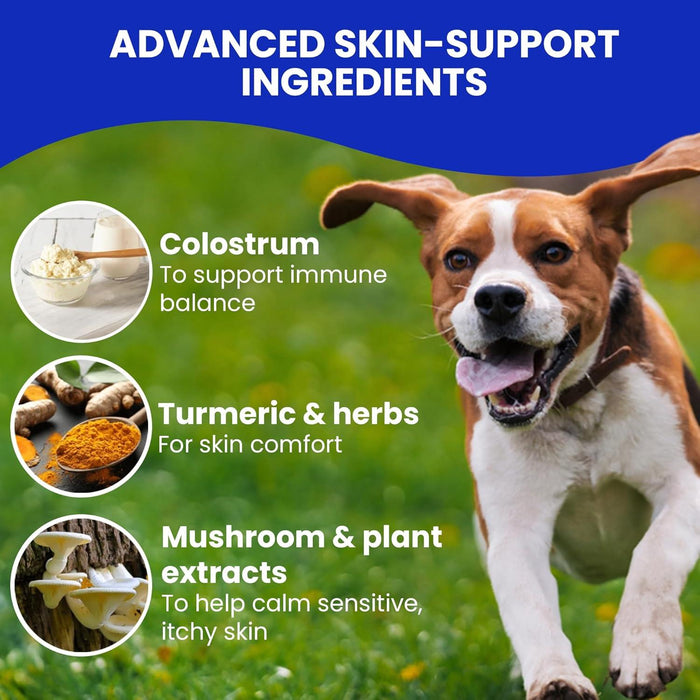 ADVANCED SKIN-SUPPORT INGREDIENTS

Colostrum
To support immune balance

Turmeric & herbs
For skin comfort

Mushroom & plant extracts
To help calm sensitive, itchy skin